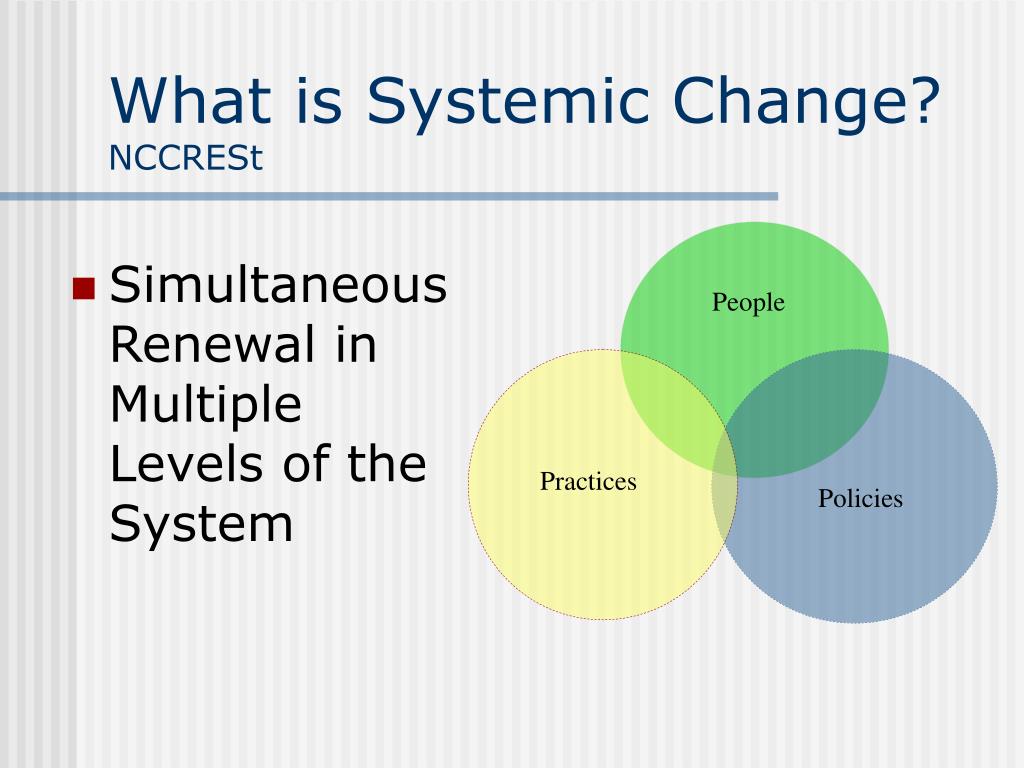 What is Systemic Change?
NCCRESt

Simultaneous Renewal in Multiple Levels of the System

People

Practices

Policies